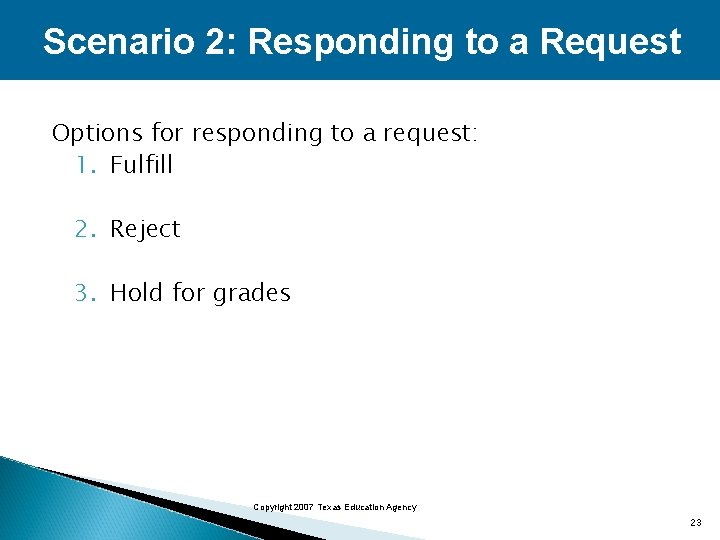 Scenario 2: Responding to a Request

Options for responding to a request:
1. Fulfill

2. Reject

3. Hold for grades

Copyright 2007 Texas Education Agency

23